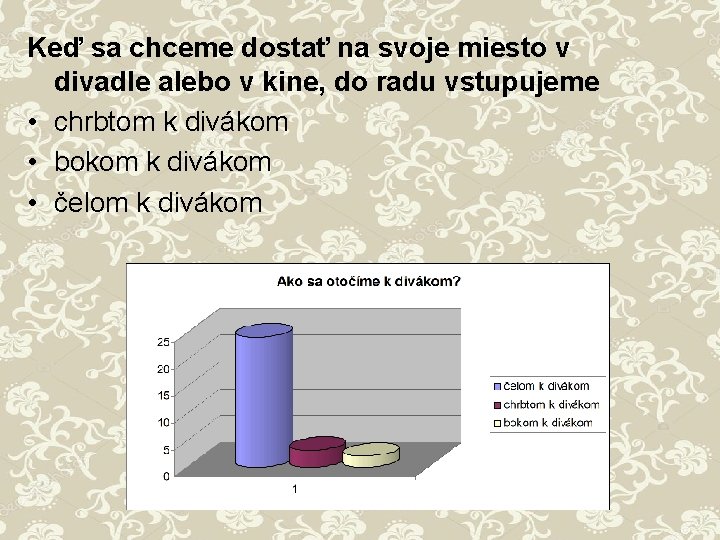 Keď sa chceme dostať na svoje miesto v divadle alebo v kine, do radu vstupujeme

• chrbtom k divákom
• bokom k divákom
• čelom k divákom

Ako sa otočíme k divákom?

25
20
15
10
5
0

1

čelom k divákom
chrbtom k divákom
bokom k divákom